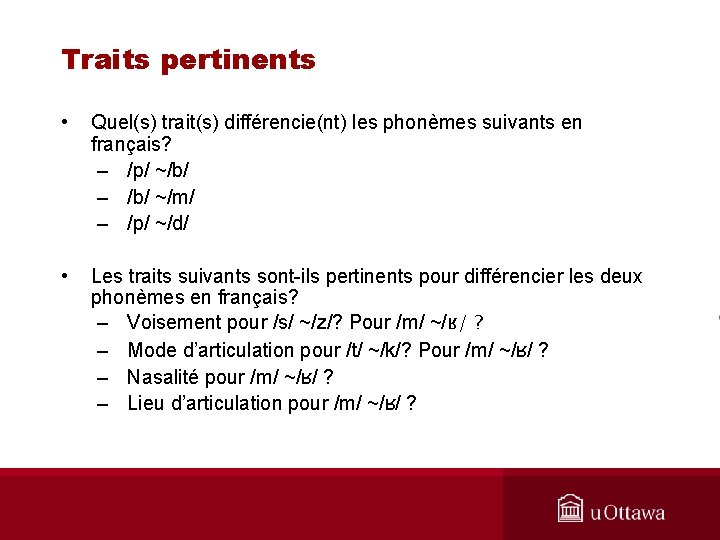 Traits pertinents

• Quel(s) trait(s) différencie(nt) les phonèmes suivants en français?
– /p/ ~/b/
– /b/ ~/m/
– /p/ ~/d/

• Les traits suivants sont-ils pertinents pour différencier les deux phonèmes en français?
– Voisement pour /s/ ~/z/? Pour /m/ ~/ʁ/ ?
– Mode d'articulation pour /t/ ~/k/? Pour /m/ ~/ʁ/ ?
– Nasalité pour /m/ ~/ʁ/ ?
– Lieu d'articulation pour /m/ ~/ʁ/ ?

uOttawa